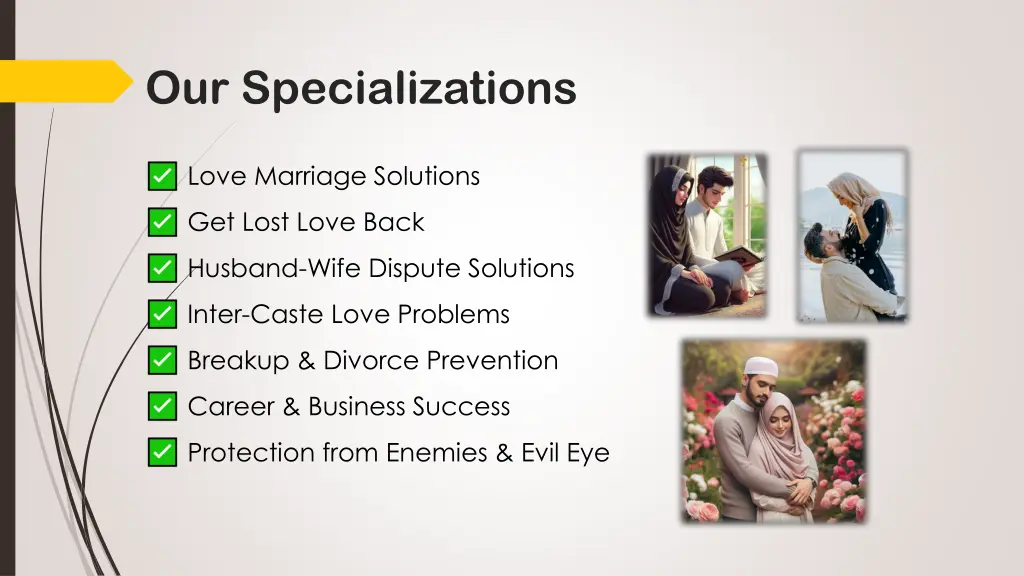 Our Specializations

✅ Love Marriage Solutions
✅ Get Lost Love Back
✅ Husband-Wife Dispute Solutions
✅ Inter-Caste Love Problems
✅ Breakup & Divorce Prevention
✅ Career & Business Success
✅ Protection from Enemies & Evil Eye